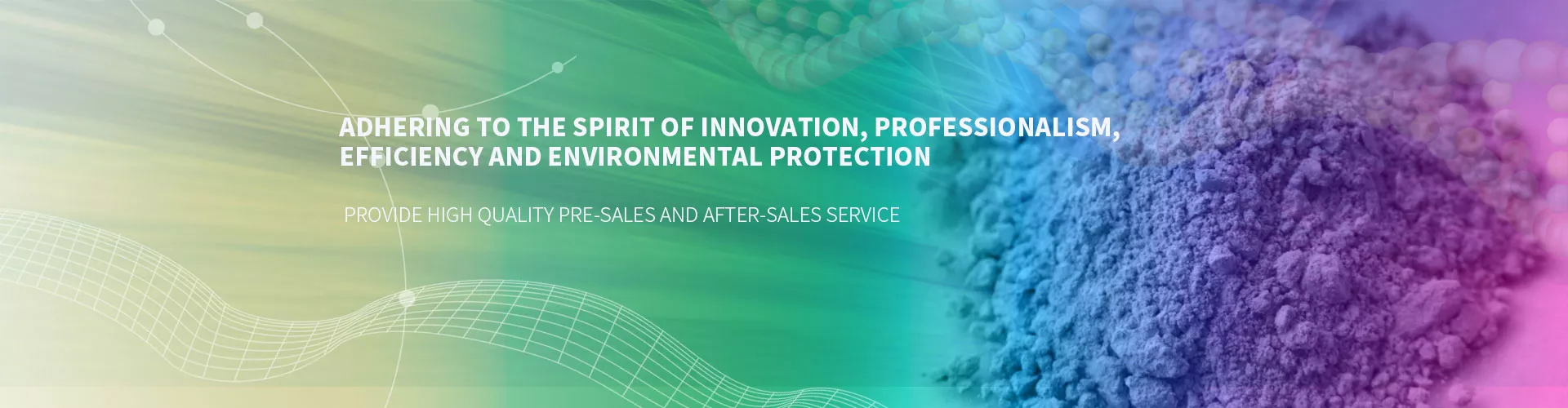 ADHERING TO THE SPIRIT OF INNOVATION, PROFESSIONALISM, EFFICIENCY AND ENVIRONMENTAL PROTECTION

PROVIDE HIGH QUALITY PRE-SALES AND AFTER-SALES SERVICE